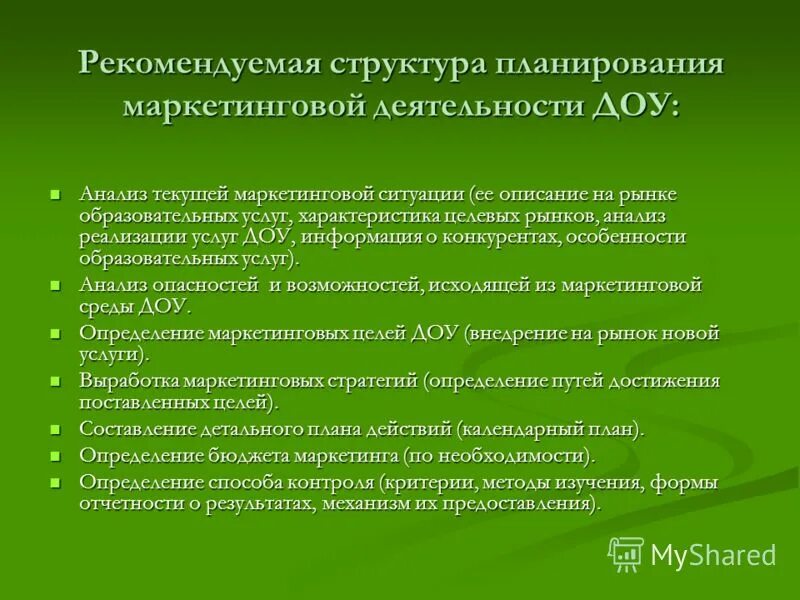 Рекомендуемая структура планирования маркетинговой деятельности ДОУ:

- Анализ текущей маркетинговой ситуации (ее описание на рынке образовательных услуг, характеристика целевых рынков, анализ реализации услуг ДОУ, информация о конкурентах, особенности образовательных услуг).
- Анализ опасностей и возможностей, исходящей из маркетинговой среды ДОУ.
- Определение маркетинговых целей ДОУ (внедрение на рынок новой услуги).
- Выработка маркетинговых стратегий (определение путей достижения поставленных целей).
- Составление детального плана действий (календарный план).
- Определение бюджета маркетинга (по необходимости).
- Определение способа контроля (критерии, методы изучения, формы отчетности о результатах, механизм их предоставления).

MyShared